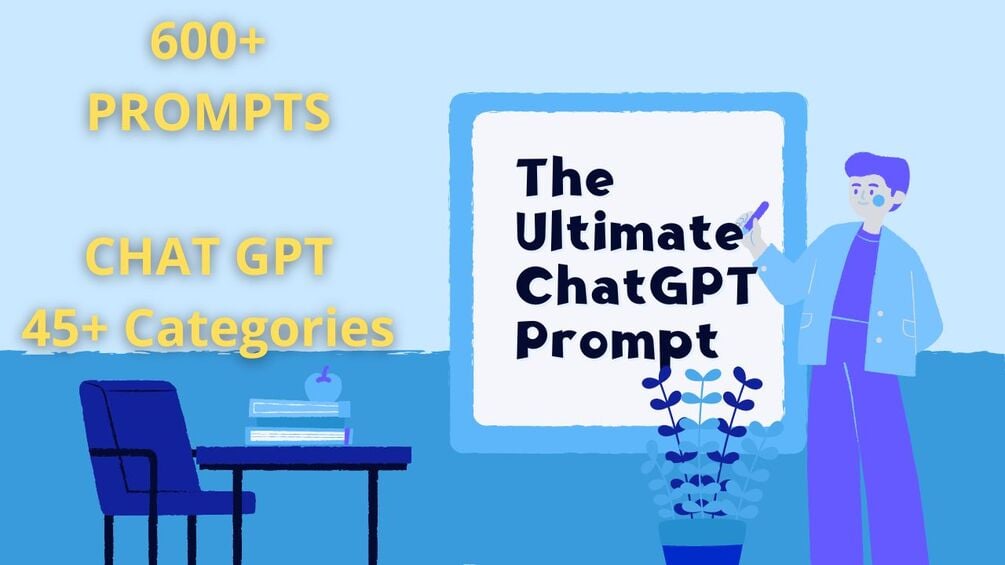 600+
PROMPTS

CHAT GPT
45+ Categories

The Ultimate ChatGPT Prompt